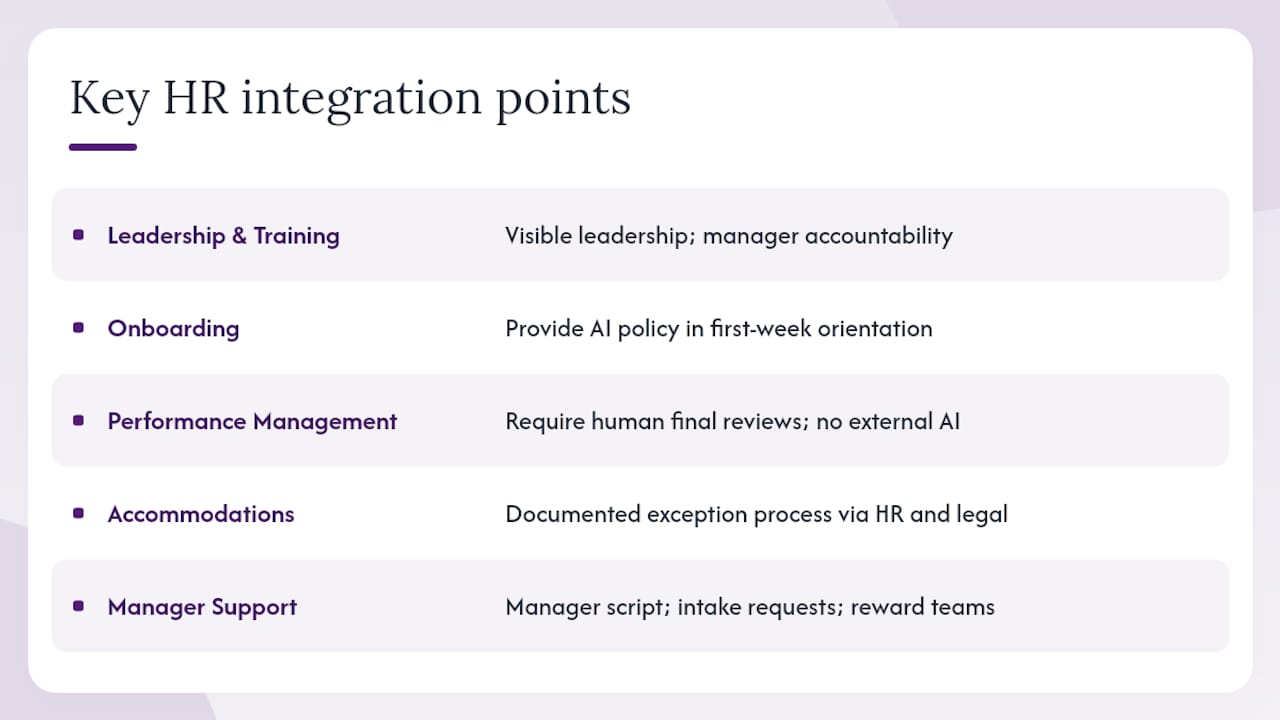 Key HR integration points

| | |
|---|---|
| Leadership & Training | Visible leadership; manager accountability |
| Onboarding | Provide AI policy in first-week orientation |
| Performance Management | Require human final reviews; no external AI |
| Accommodations | Documented exception process via HR and legal |
| Manager Support | Manager script; intake requests; reward teams |